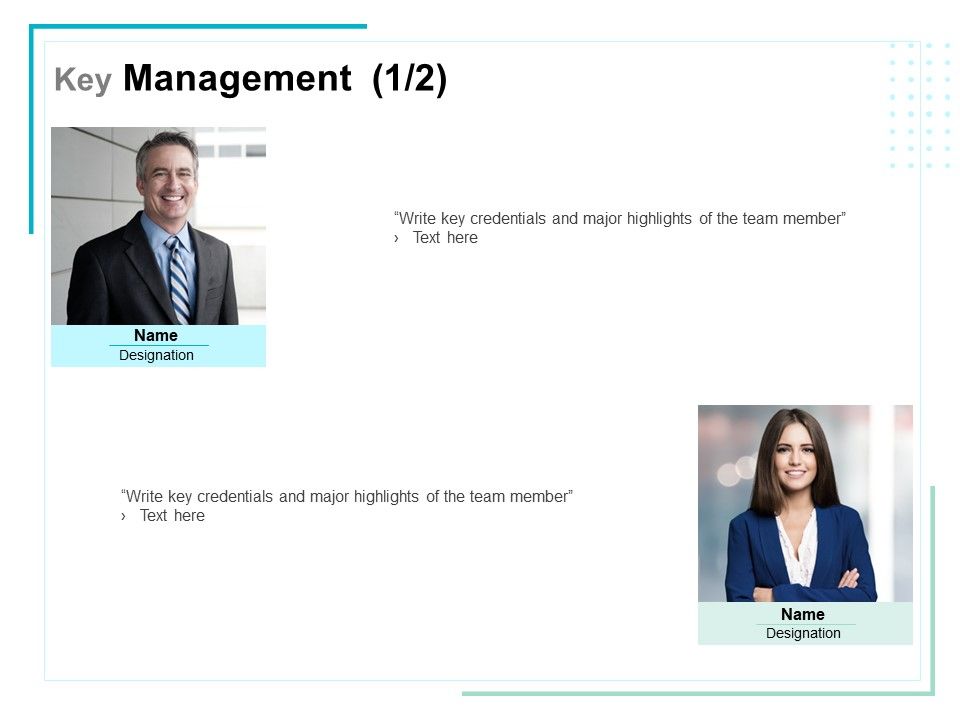 Key Management (1/2)

Name
Designation

“Write key credentials and major highlights of the team member”
› Text here

“Write key credentials and major highlights of the team member”
› Text here

Name
Designation